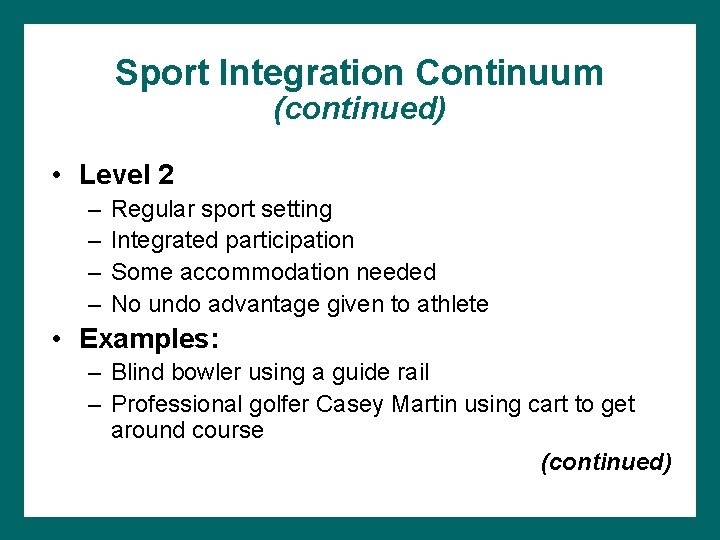 Sport Integration Continuum
(continued)

• Level 2
– Regular sport setting
– Integrated participation
– Some accommodation needed
– No undo advantage given to athlete

• Examples:
– Blind bowler using a guide rail
– Professional golfer Casey Martin using cart to get around course

(continued)